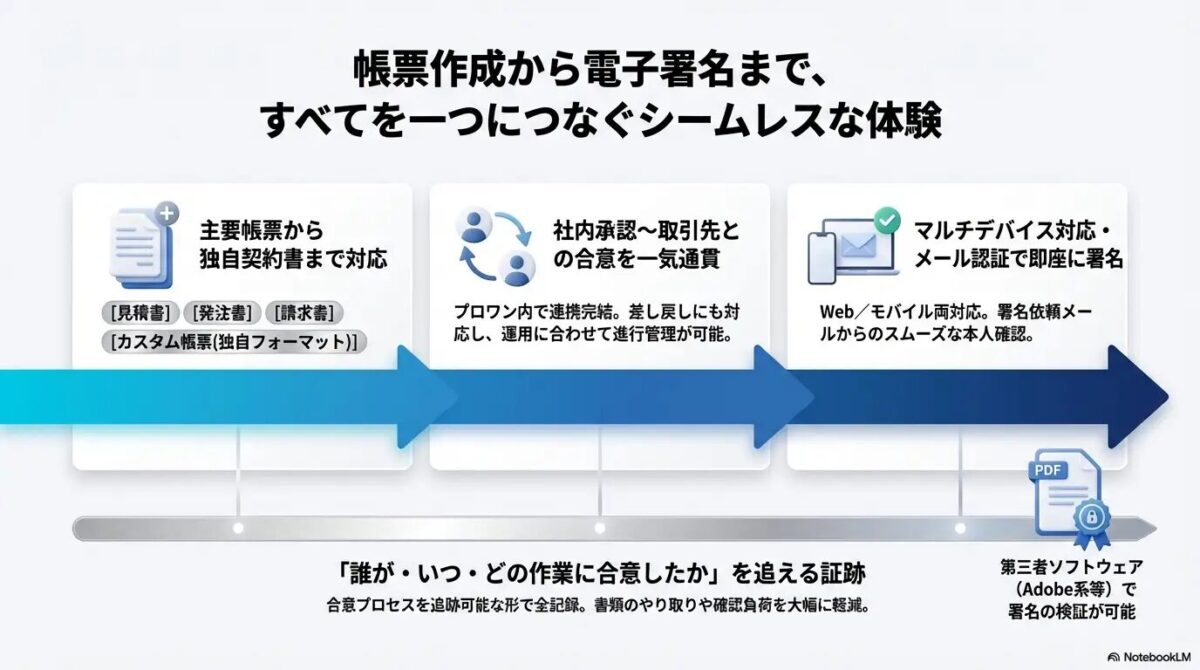 帳票作成から電子署名まで、
すべてを一つにつなぐシームレスな体験

主要帳票から
独自契約書まで対応

[見積書] [発注書] [請求書]
[カスタム帳票(独自フォーマット)]

社内承認〜取引先と
の合意を一気通貫

プロワン内で連携完結。差し戻しにも対応し、運用に合わせて進行管理が可能。

マルチデバイス対応・
メール認証で即座に署名

Web／モバイル両対応。署名依頼メールからのスムーズな本人確認。

PDF

「誰が・いつ・どの作業に合意したか」を追える証跡
合意プロセスを追跡可能な形で全記録。書類のやり取りや確認負荷を大幅に軽減。

第三者ソフトウェア
（Adobe系等）で
署名の検証が可能

NotebookLM